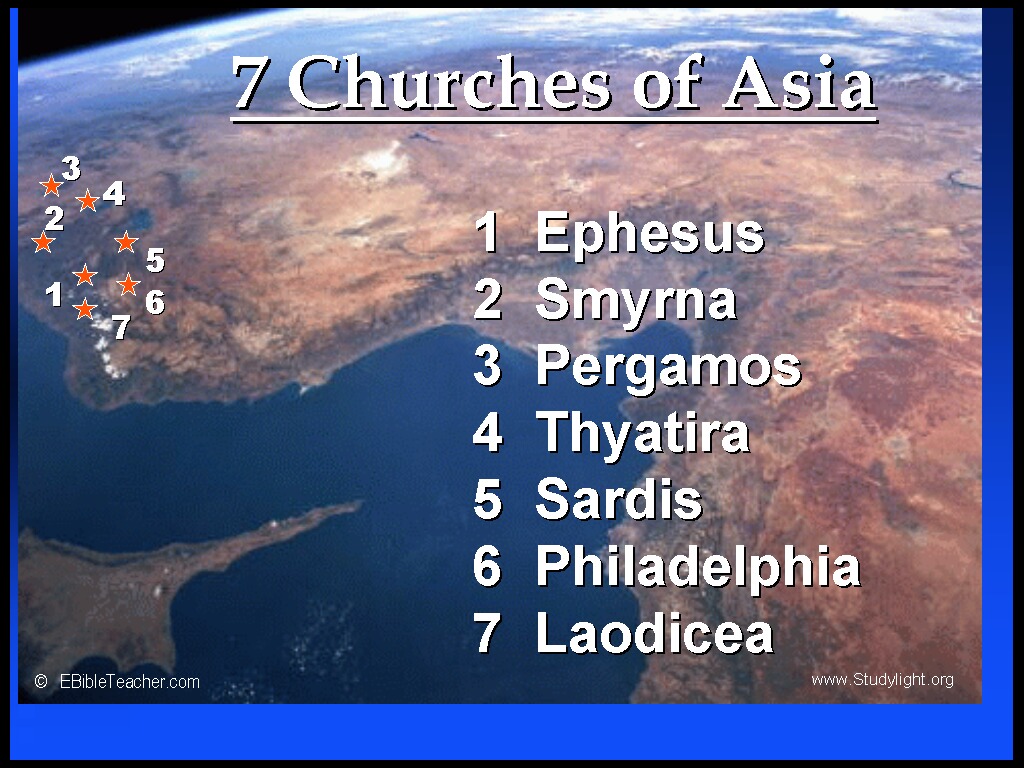 7 Churches of Asia

3
4
2
5
1
6
7

1 Ephesus
2 Smyrna
3 Pergamos
4 Thyatira
5 Sardis
6 Philadelphia
7 Laodicea

© EBibleTeacher.com

www.Studylight.org